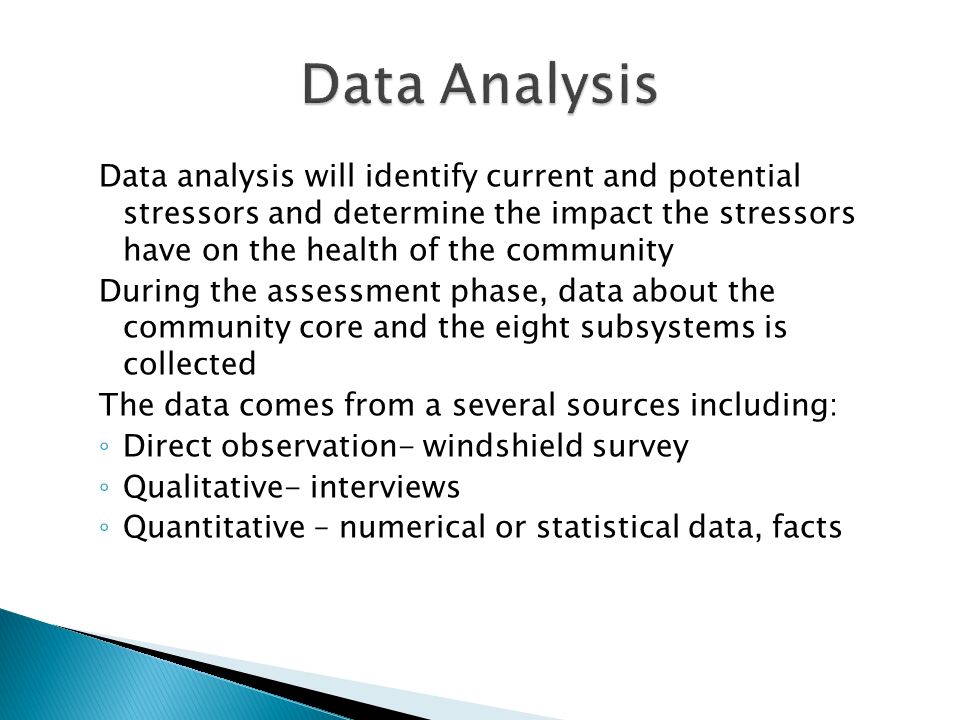 Data Analysis

Data analysis will identify current and potential stressors and determine the impact the stressors have on the health of the community

During the assessment phase, data about the community core and the eight subsystems is collected

The data comes from a several sources including:

◦ Direct observation- windshield survey
◦ Qualitative- interviews
◦ Quantitative – numerical or statistical data, facts